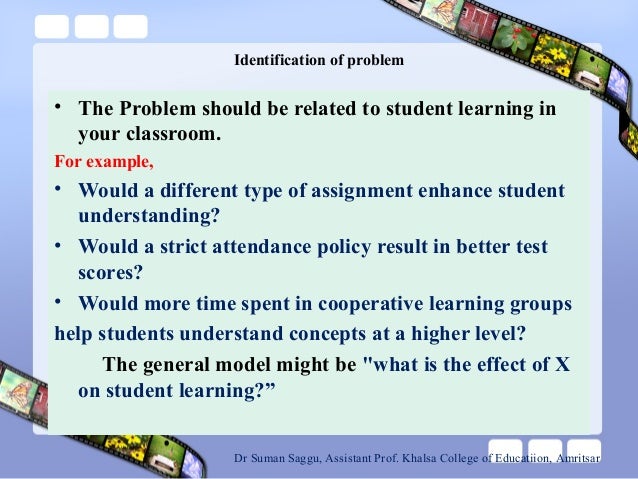 Identification of problem

• The Problem should be related to student learning in your classroom.

For example,

• Would a different type of assignment enhance student understanding?

• Would a strict attendance policy result in better test scores?

• Would more time spent in cooperative learning groups help students understand concepts at a higher level?

The general model might be "what is the effect of X on student learning?”

Dr Suman Saggu, Assistant Prof. Khalsa College of Educatiion, Amritsar